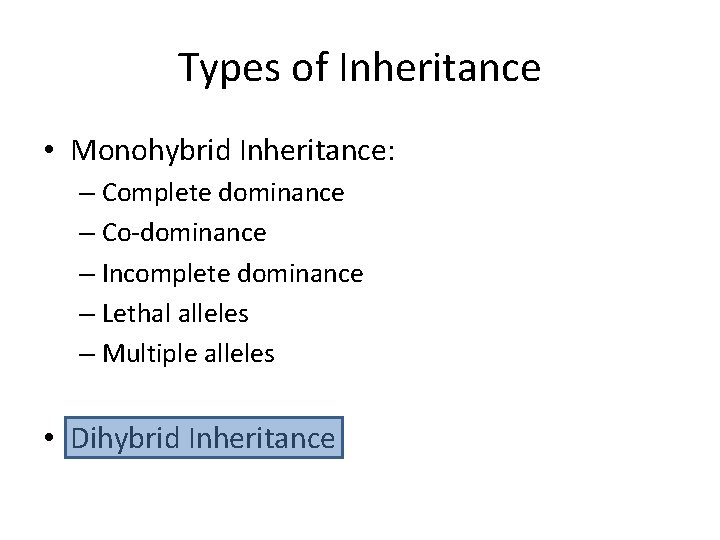 Types of Inheritance

• Monohybrid Inheritance:
– Complete dominance
– Co-dominance
– Incomplete dominance
– Lethal alleles
– Multiple alleles

• Dihybrid Inheritance